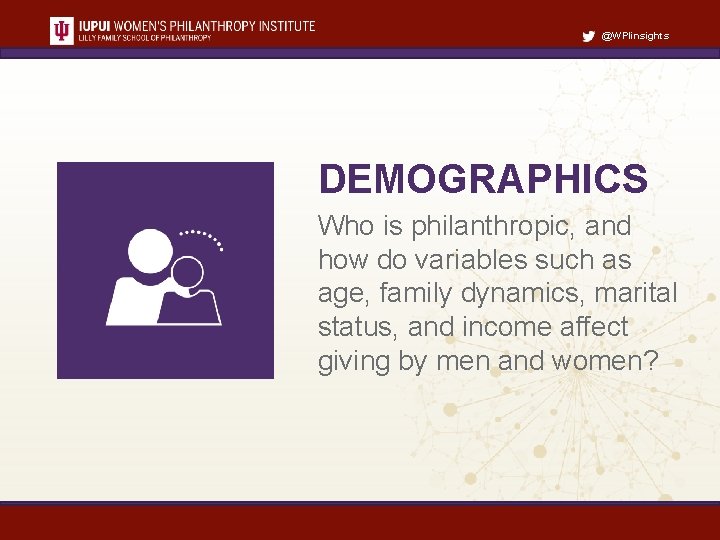 IUPUI WOMEN'S PHILANTHROPY INSTITUTE
LILLY FAMILY SCHOOL OF PHILANTHROPY

@WPIinsights

DEMOGRAPHICS

Who is philanthropic, and how do variables such as age, family dynamics, marital status, and income affect giving by men and women?